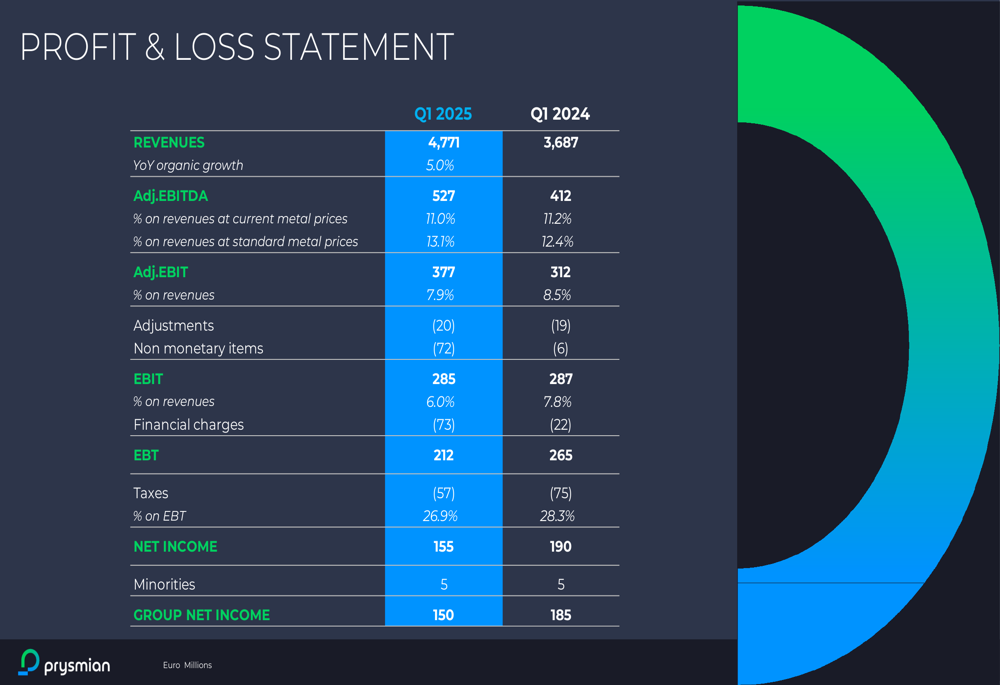 PROFIT & LOSS STATEMENT

| | Q1 2025 | Q1 2024 |
|---|---|---|
| REVENUES | 4,771 | 3,687 |
| YoY organic growth | 5.0% | |
| Adj.EBITDA | 527 | 412 |
| % on revenues at current metal prices | 11.0% | 11.2% |
| % on revenues at standard metal prices | 13.1% | 12.4% |
| Adj.EBIT | 377 | 312 |
| % on revenues | 7.9% | 8.5% |
| Adjustments | (20) | (19) |
| Non monetary items | (72) | (6) |
| EBIT | 285 | 287 |
| % on revenues | 6.0% | 7.8% |
| Financial charges | (73) | (22) |
| EBT | 212 | 265 |
| Taxes | (57) | (75) |
| % on EBT | 26.9% | 28.3% |
| NET INCOME | 155 | 190 |
| Minorities | 5 | 5 |
| GROUP NET INCOME | 150 | 185 |

prysmian

Euro Millions